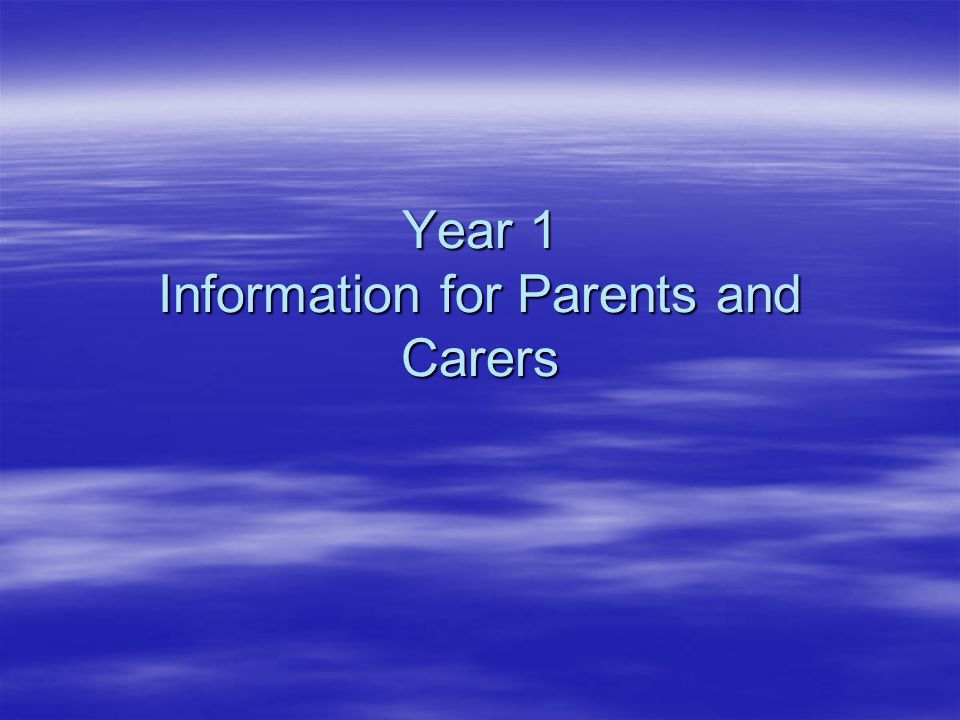 Year 1
Information for Parents and Carers